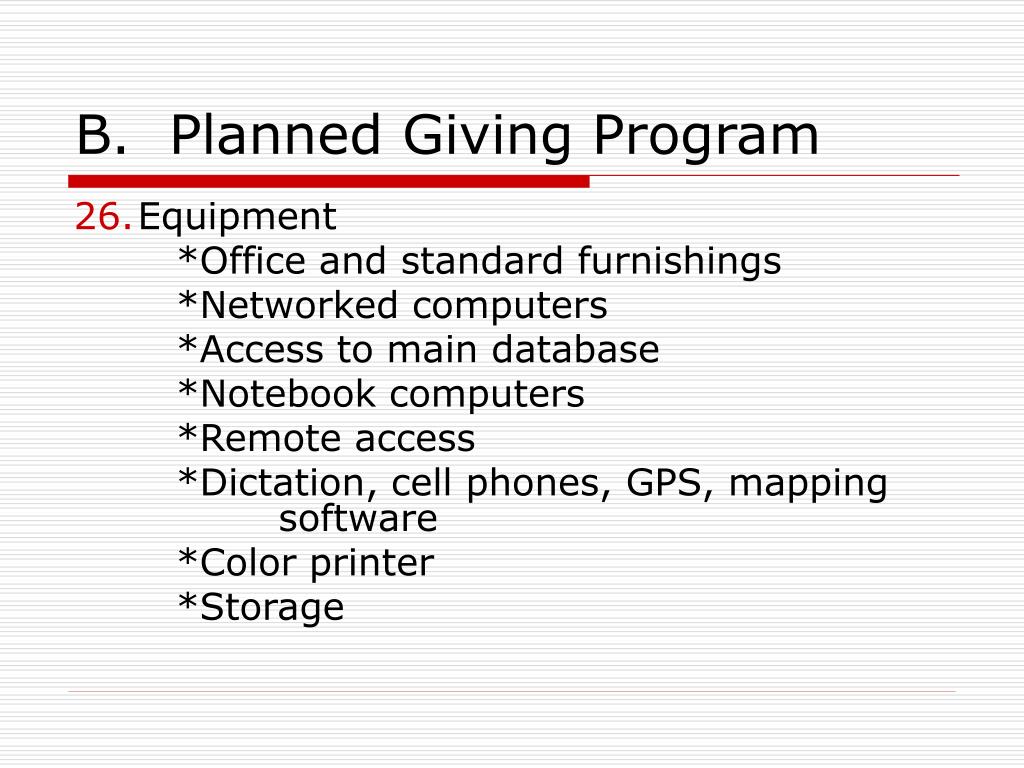 B. Planned Giving Program

26. Equipment
*Office and standard furnishings
*Networked computers
*Access to main database
*Notebook computers
*Remote access
*Dictation, cell phones, GPS, mapping software
*Color printer
*Storage